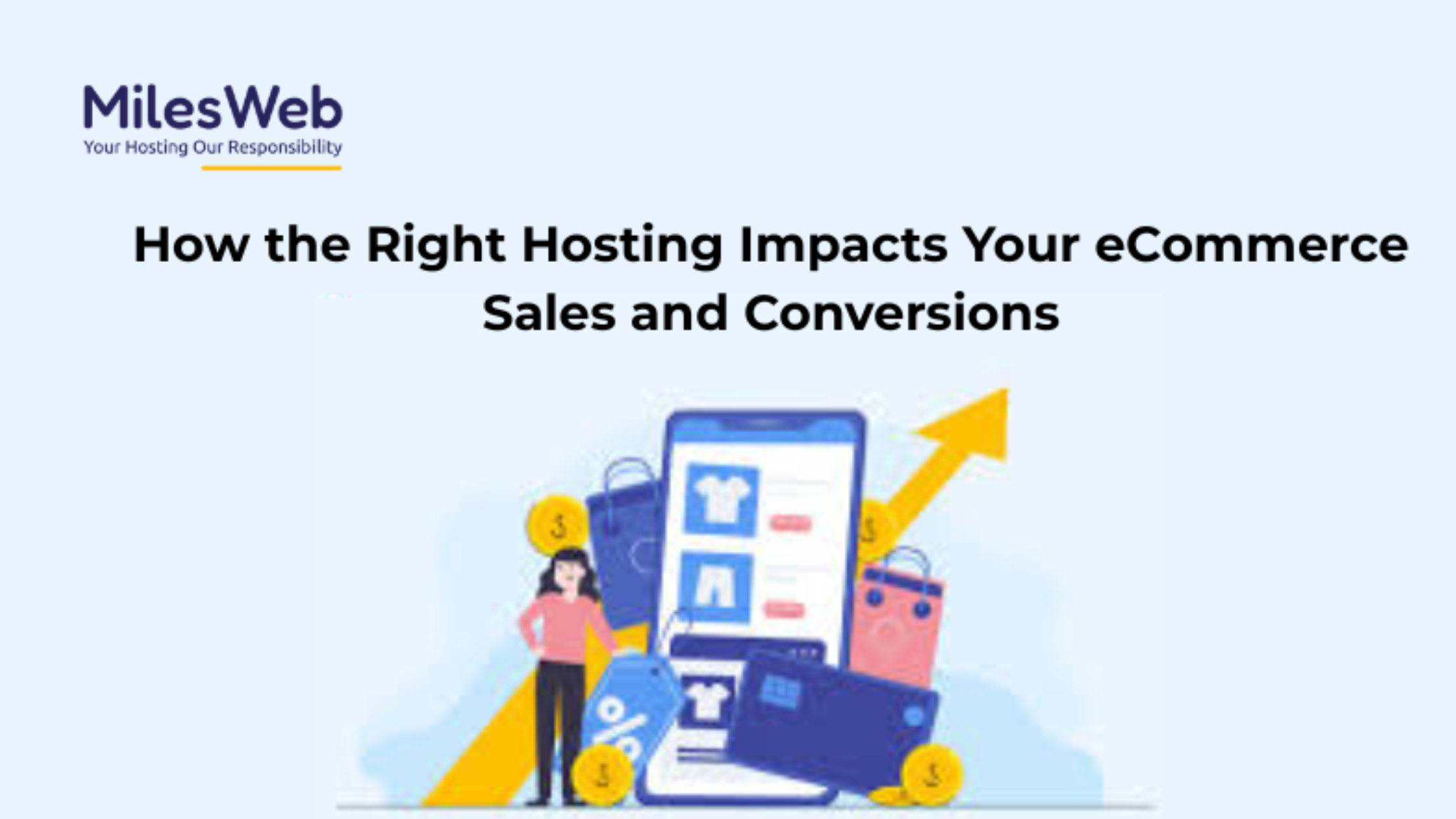 MilesWeb
Your Hosting Our Responsibility

How the Right Hosting Impacts Your eCommerce Sales and Conversions

$ $ % $ $